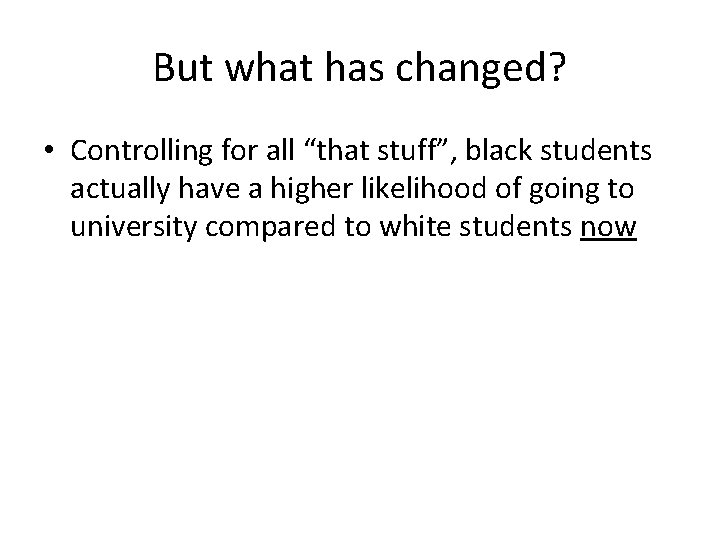 But what has changed?

• Controlling for all “that stuff”, black students actually have a higher likelihood of going to university compared to white students now